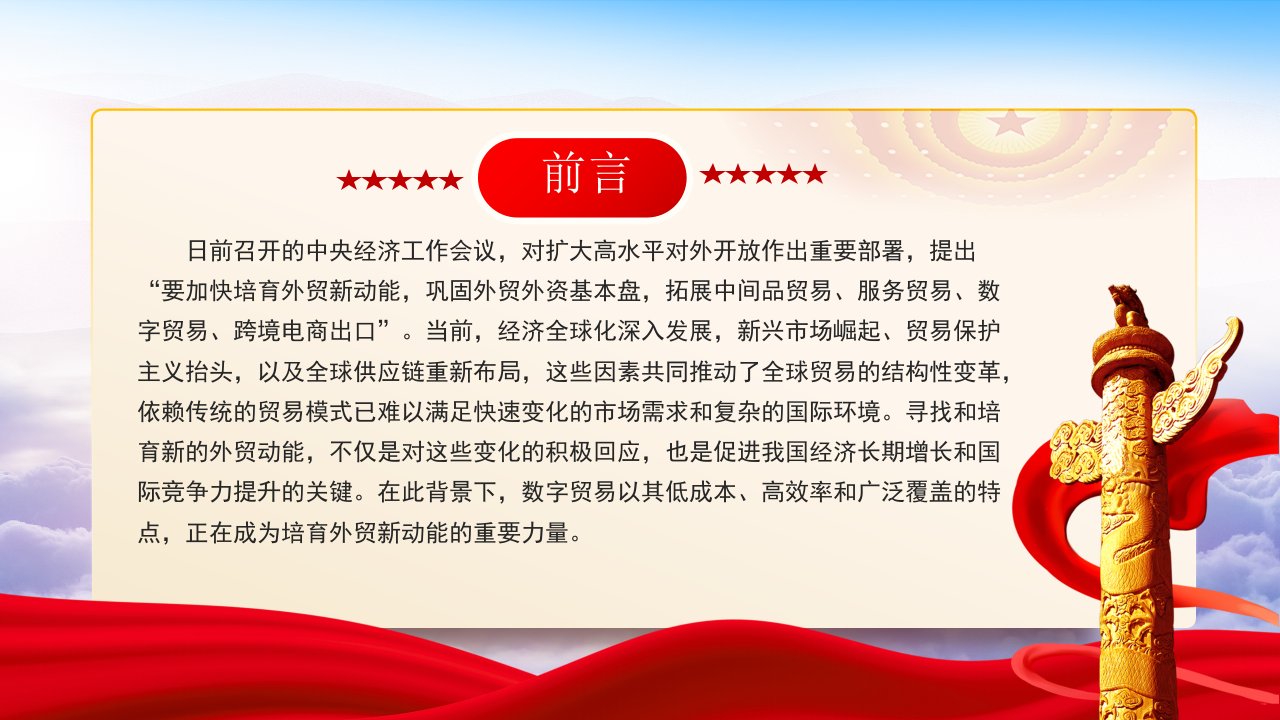 ★★★★★ 前言 ★★★★★

日前召开的中央经济工作会议，对扩大高水平对外开放作出重要部署，提出“要加快培育外贸新动能，巩固外贸外资基本盘，拓展中间品贸易、服务贸易、数字贸易、跨境电商出口”。当前，经济全球化深入发展，新兴市场崛起、贸易保护主义抬头，以及全球供应链重新布局，这些因素共同推动了全球贸易的结构性变革，依赖传统的贸易模式已难以满足快速变化的市场需求和复杂的国际环境。寻找和培育新的外贸动能，不仅是对这些变化的积极回应，也是促进我国经济长期增长和国际竞争力提升的关键。在此背景下，数字贸易以其低成本、高效率和广泛覆盖的特点，正在成为培育外贸新动能的重要力量。